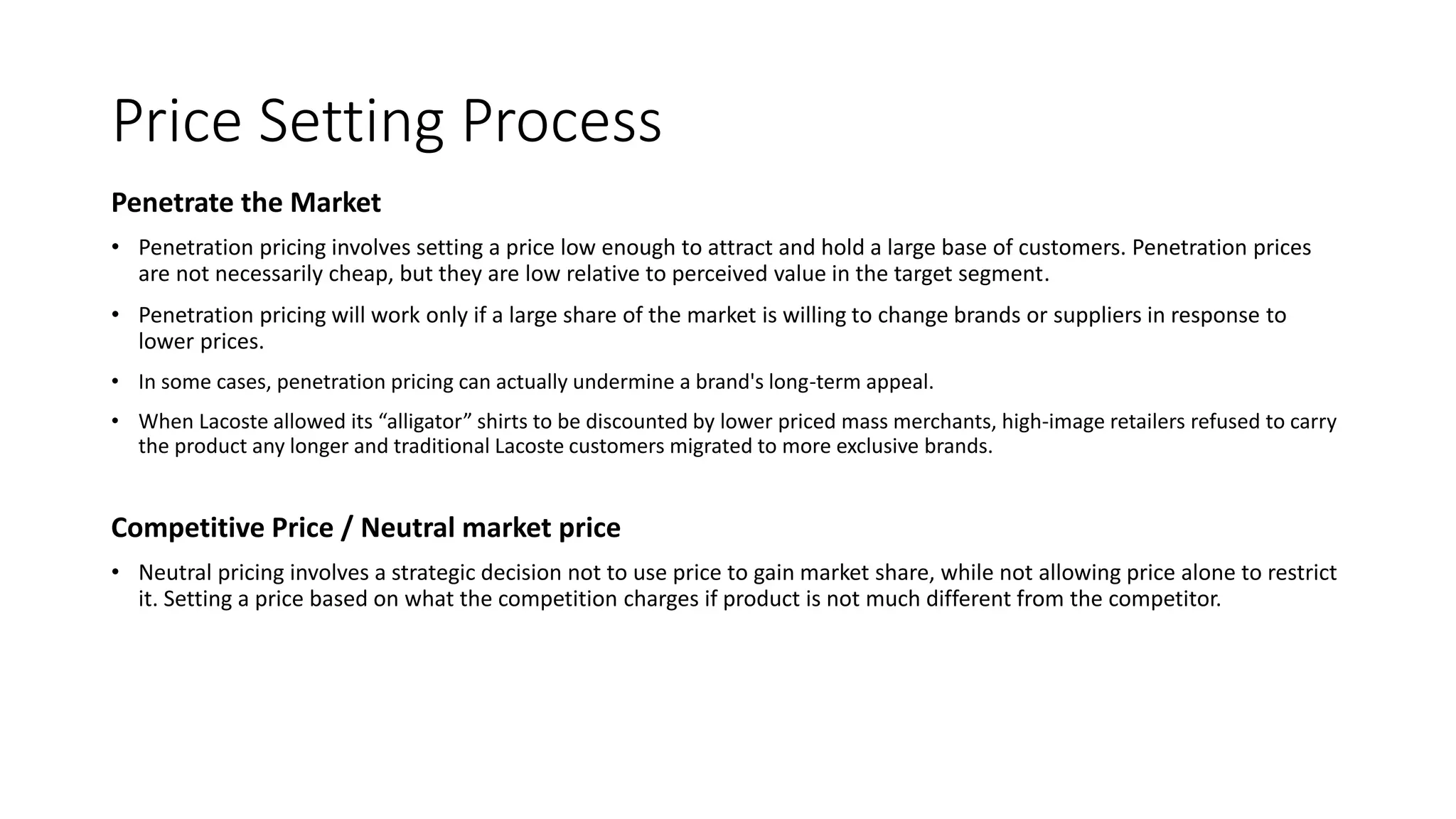 Price Setting Process

Penetrate the Market

• Penetration pricing involves setting a price low enough to attract and hold a large base of customers. Penetration prices are not necessarily cheap, but they are low relative to perceived value in the target segment.

• Penetration pricing will work only if a large share of the market is willing to change brands or suppliers in response to lower prices.

• In some cases, penetration pricing can actually undermine a brand's long-term appeal.

• When Lacoste allowed its “alligator” shirts to be discounted by lower priced mass merchants, high-image retailers refused to carry the product any longer and traditional Lacoste customers migrated to more exclusive brands.

Competitive Price / Neutral market price

• Neutral pricing involves a strategic decision not to use price to gain market share, while not allowing price alone to restrict it. Setting a price based on what the competition charges if product is not much different from the competitor.